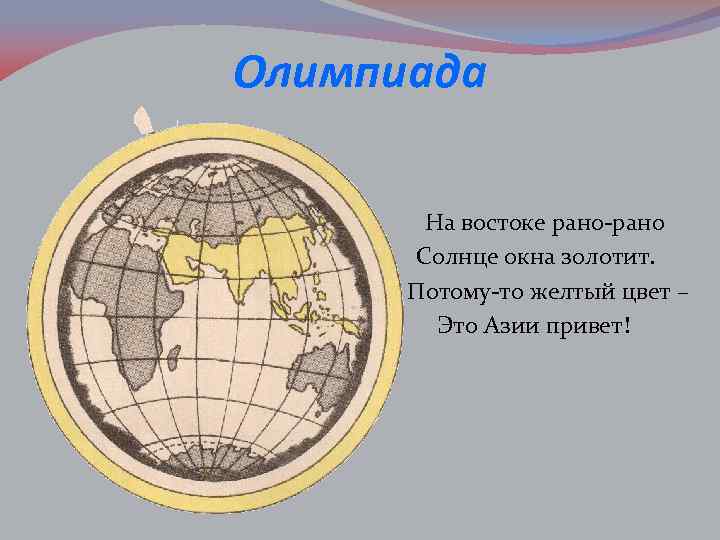 Олимпиада

На востоке рано-рано
Солнце окна золотит.
Потому-то желтый цвет –
Это Азии привет!